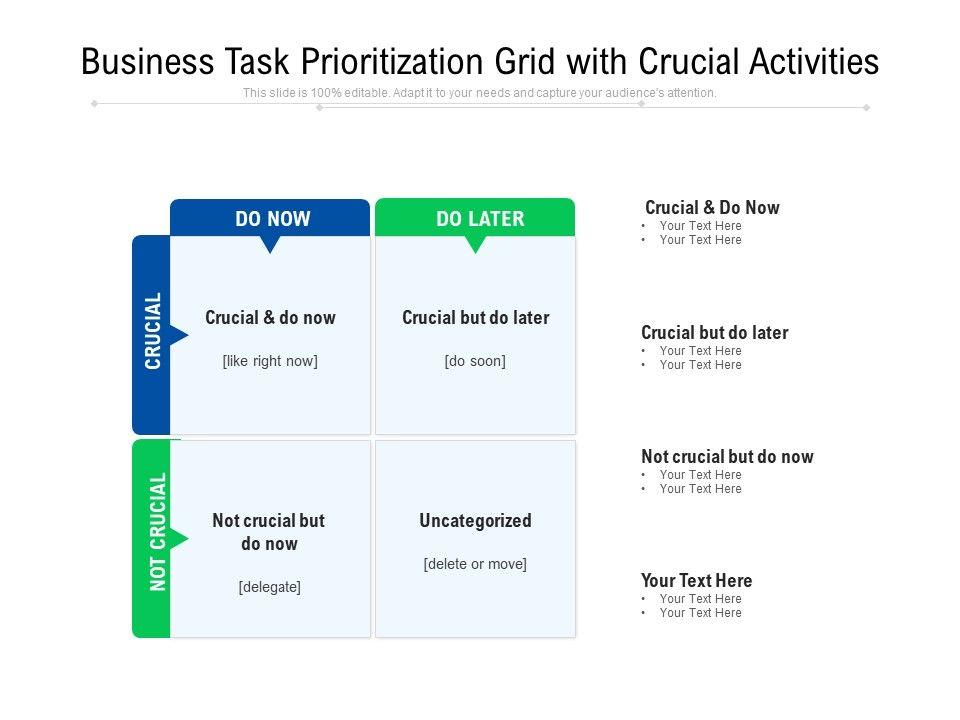 Business Task Prioritization Grid with Crucial Activities

This slide is 100% editable. Adapt it to your needs and capture your audience's attention.

DO NOW

DO LATER

CRUCIAL

Crucial & do now

[like right now]

Crucial but do later

[do soon]

NOT CRUCIAL

Not crucial but do now

[delegate]

Uncategorized

[delete or move]

Crucial & Do Now
• Your Text Here
• Your Text Here

Crucial but do later
• Your Text Here
• Your Text Here

Not crucial but do now
• Your Text Here
• Your Text Here

Your Text Here
• Your Text Here
• Your Text Here